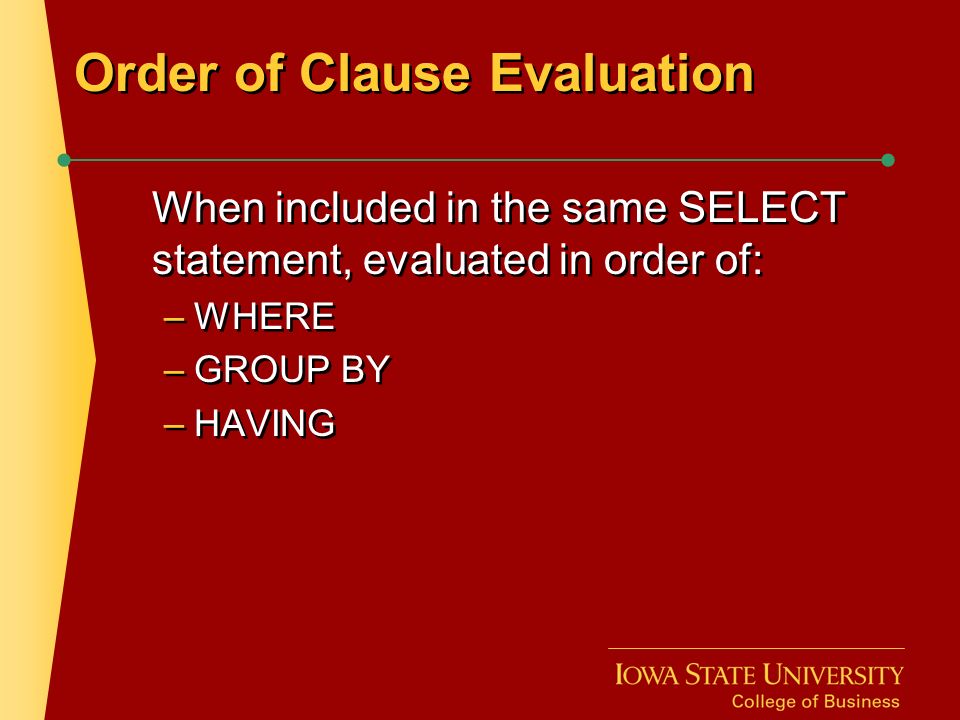 Order of Clause Evaluation

When included in the same SELECT statement, evaluated in order of:
– WHERE
– GROUP BY
– HAVING

IOWA STATE UNIVERSITY
College of Business